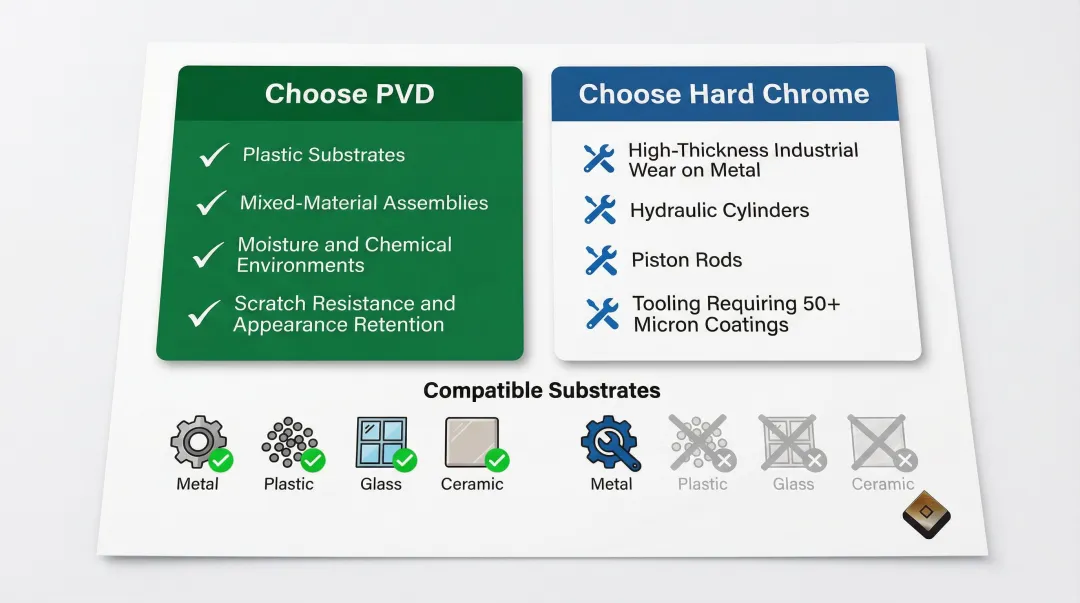 Choose PVD

Plastic Substrates

Mixed-Material Assemblies

Moisture and Chemical Environments

Scratch Resistance and Appearance Retention

Choose Hard Chrome

High-Thickness Industrial Wear on Metal

Hydraulic Cylinders

Piston Rods

Tooling Requiring 50+ Micron Coatings

Compatible Substrates

Metal
Plastic
Glass
Ceramic

Metal
Plastic
Glass
Ceramic